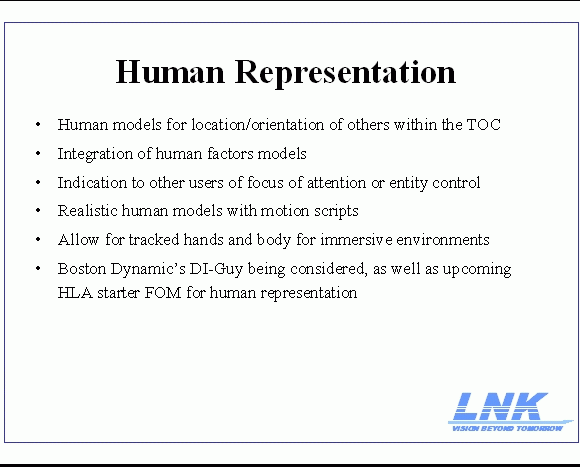 Human Representation

• Human models for location/orientation of others within the TOC
• Integration of human factors models
• Indication to other users of focus of attention or entity control
• Realistic human models with motion scripts
• Allow for tracked hands and body for immersive environments
• Boston Dynamic's DI-Guy being considered, as well as upcoming HLA starter FOM for human representation

LNK
VISION BEYOND TOMORROW